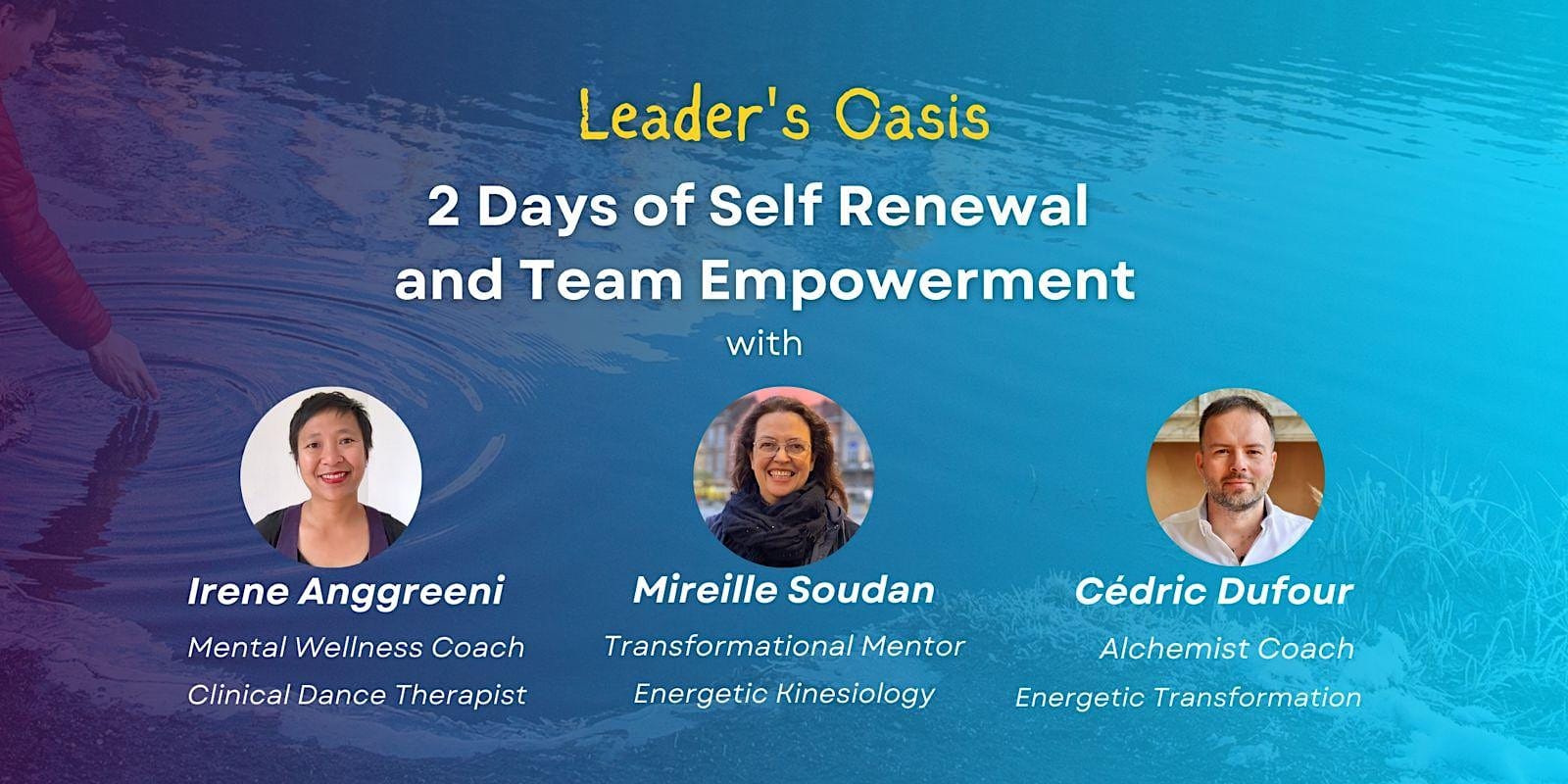 Leader's Oasis

2 Days of Self Renewal and Team Empowerment

with

Irene Anggreeni
Mental Wellness Coach
Clinical Dance Therapist

Mireille Soudan
Transformational Mentor
Energetic Kinesiology

Cédric Dufour
Alchemist Coach
Energetic Transformation